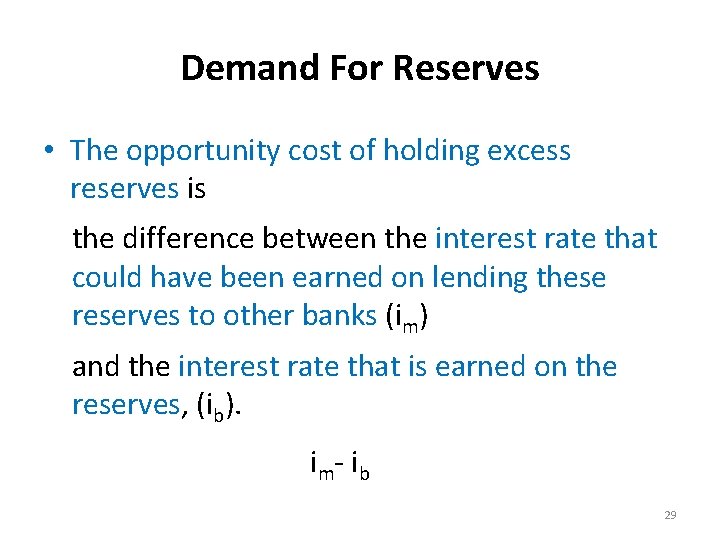 Demand For Reserves

• The opportunity cost of holding excess reserves is

the difference between the interest rate that could have been earned on lending these reserves to other banks ($i_m$)

and the interest rate that is earned on the reserves, ($i_b$).

$i_m$- $i_b$

29